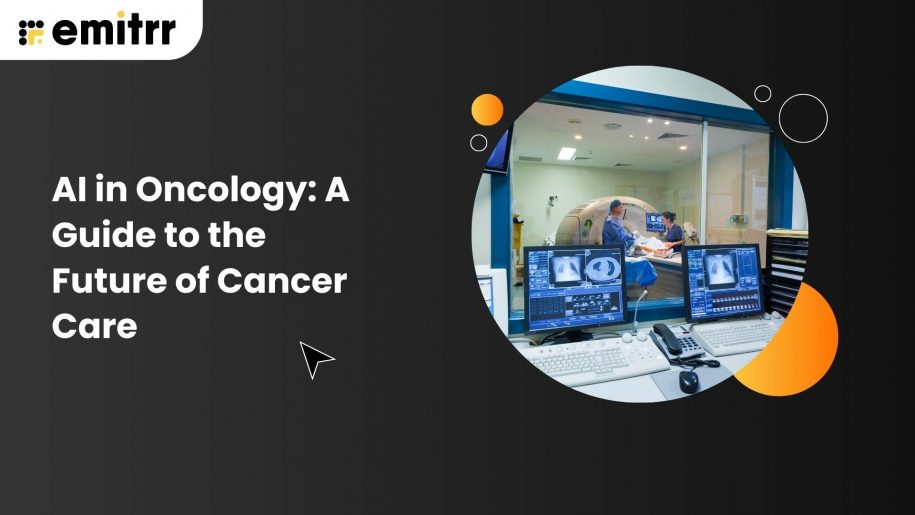 emitrr

AI in Oncology: A Guide to the Future of Cancer Care